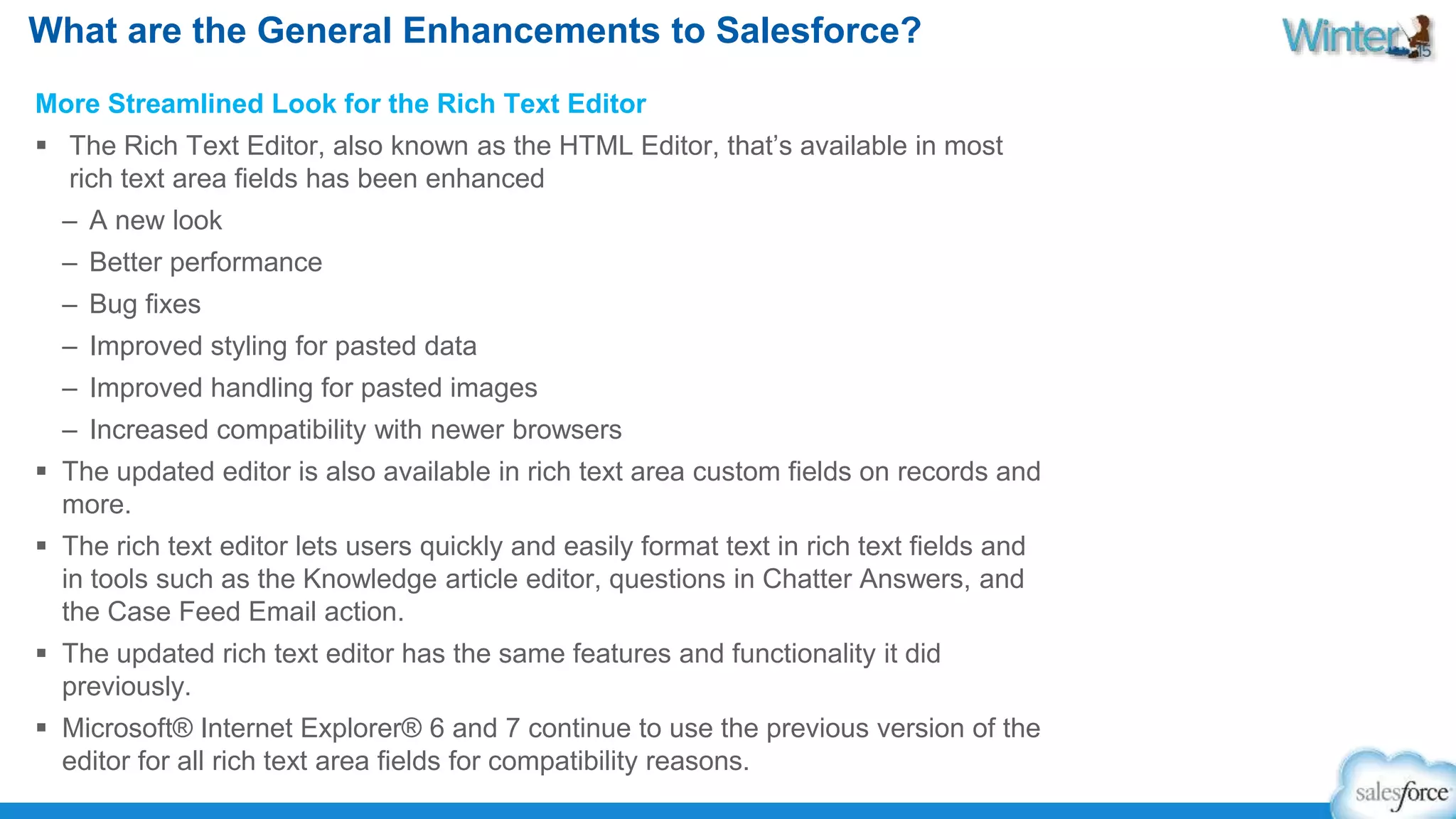 What are the General Enhancements to Salesforce?

Winter 15

More Streamlined Look for the Rich Text Editor

▪ The Rich Text Editor, also known as the HTML Editor, that's available in most rich text area fields has been enhanced

– A new look

– Better performance

– Bug fixes

– Improved styling for pasted data

– Improved handling for pasted images

– Increased compatibility with newer browsers

▪ The updated editor is also available in rich text area custom fields on records and more.

▪ The rich text editor lets users quickly and easily format text in rich text fields and in tools such as the Knowledge article editor, questions in Chatter Answers, and the Case Feed Email action.

▪ The updated rich text editor has the same features and functionality it did previously.

▪ Microsoft® Internet Explorer® 6 and 7 continue to use the previous version of the editor for all rich text area fields for compatibility reasons.

salesforce